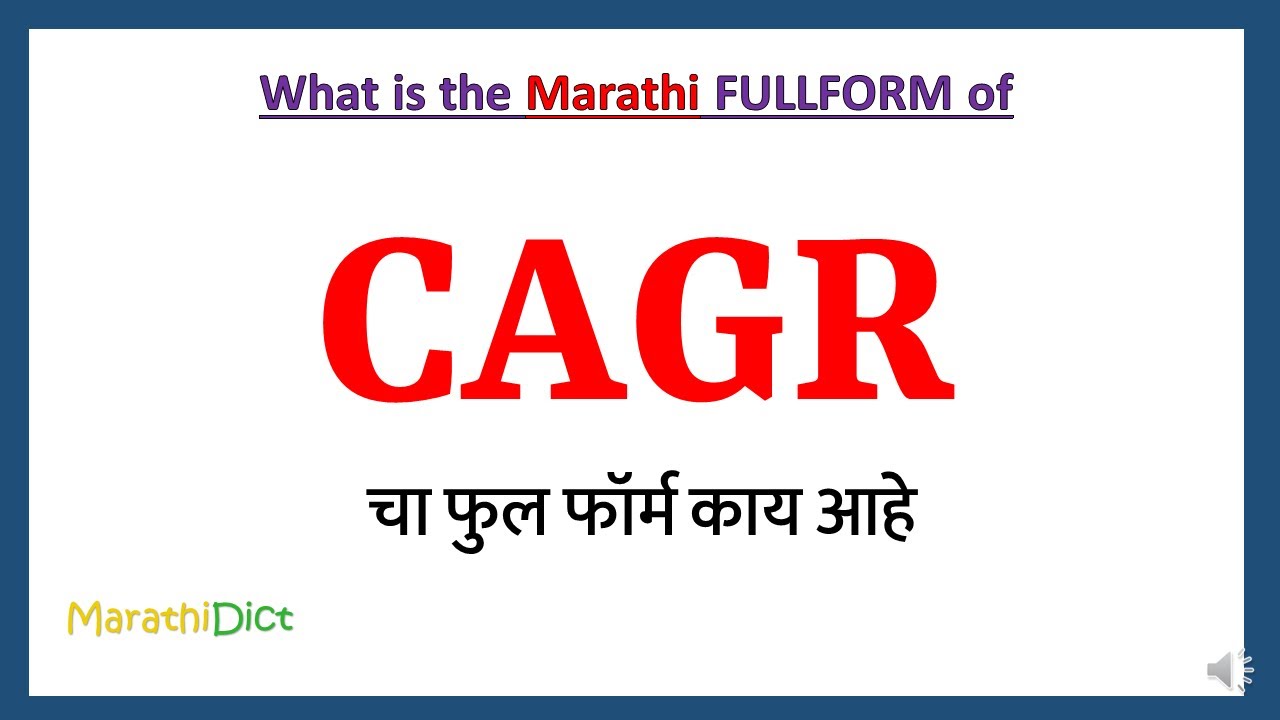 What is the Marathi FULLFORM of

CAGR

चा फुल फॉर्म काय आहे

MarathiDict